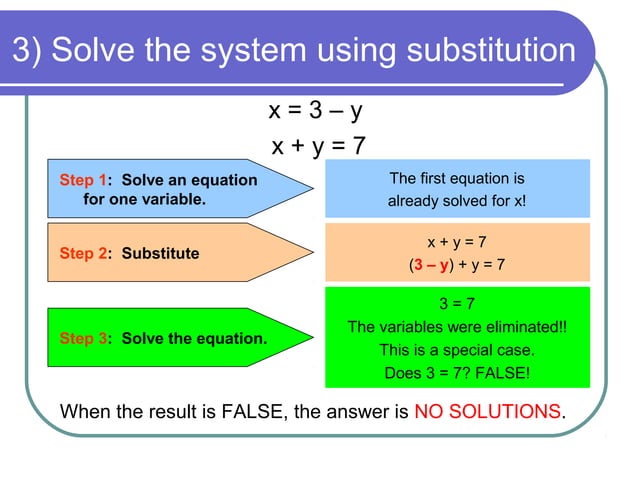 3) Solve the system using substitution

$x = 3 - y$
$x + y = 7$

Step 1: Solve an equation for one variable.

The first equation is already solved for x!

Step 2: Substitute

$x + y = 7$
$(3 - y) + y = 7$

Step 3: Solve the equation.

$3 = 7$
The variables were eliminated!!
This is a special case.
Does 3 = 7? FALSE!

When the result is FALSE, the answer is NO SOLUTIONS.